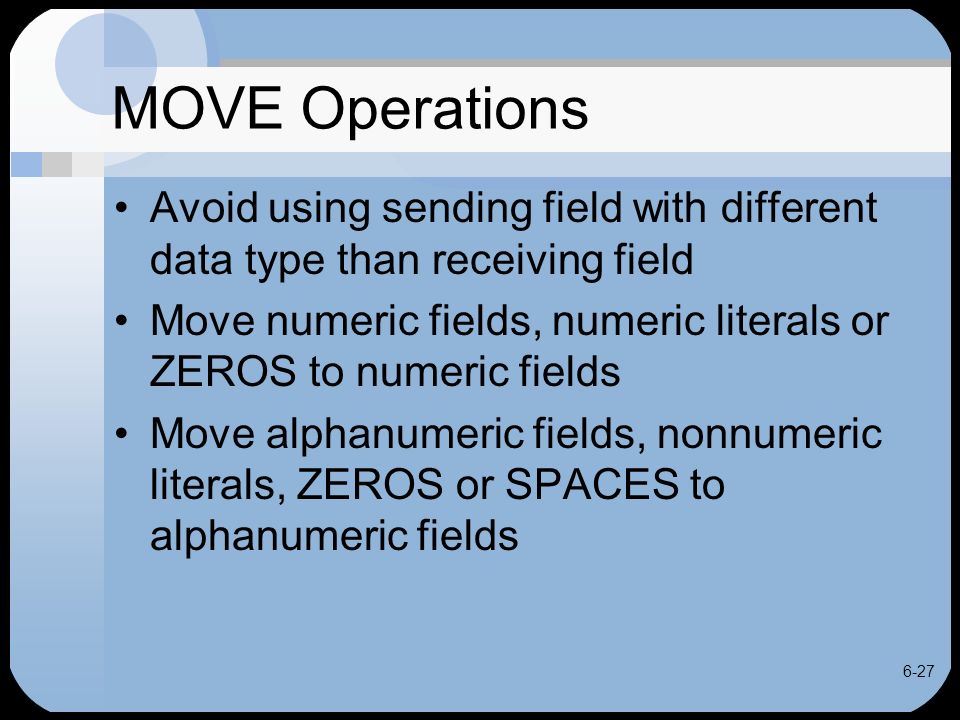 MOVE Operations

• Avoid using sending field with different data type than receiving field
• Move numeric fields, numeric literals or ZEROS to numeric fields
• Move alphanumeric fields, nonnumeric literals, ZEROS or SPACES to alphanumeric fields

6-27